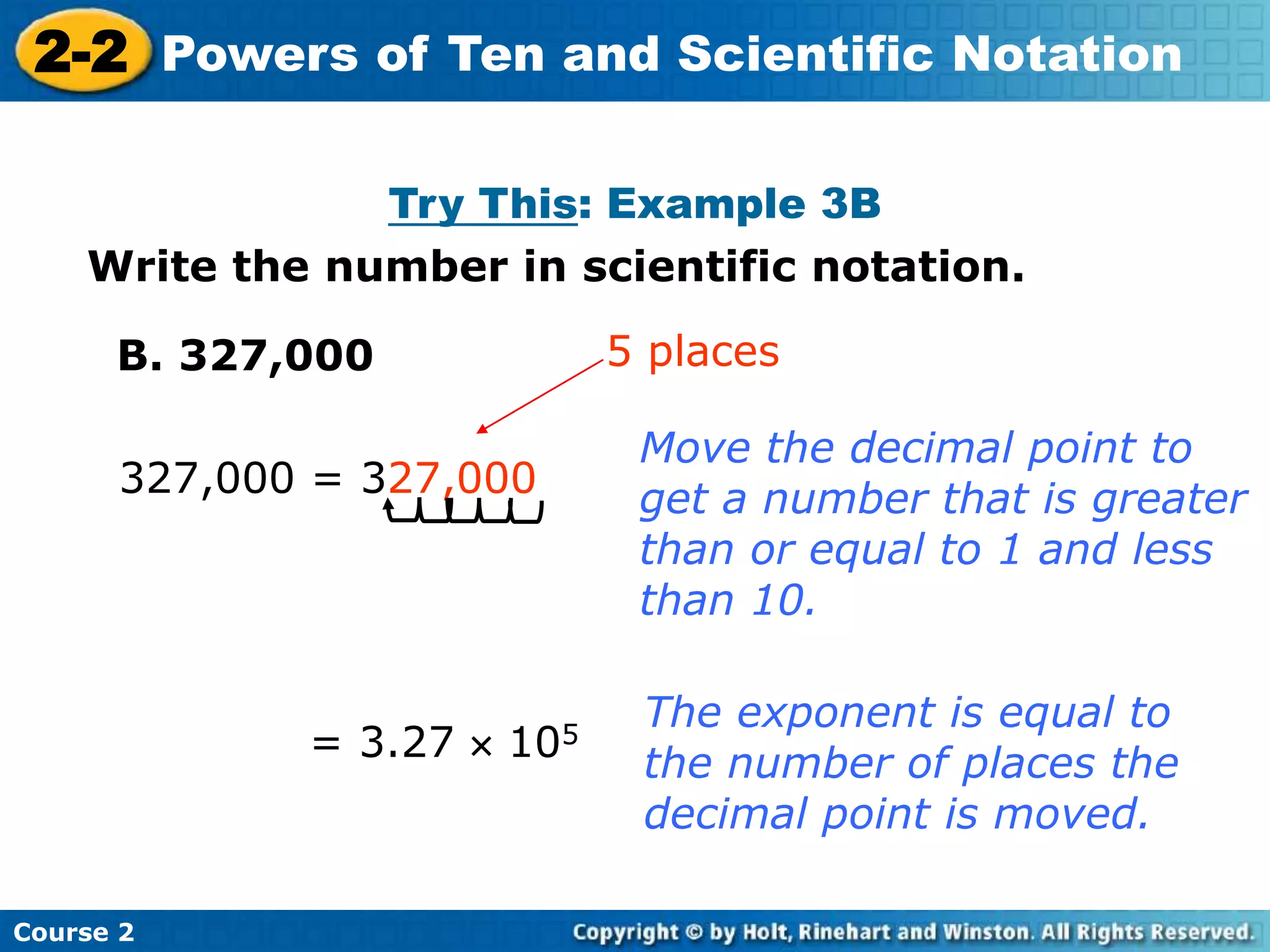 2-2 Powers of Ten and Scientific Notation

Try This: Example 3B

Write the number in scientific notation.

B. 327,000

5 places

327,000 = 327,000

Move the decimal point to get a number that is greater than or equal to 1 and less than 10.

$= 3.27 \times 10^5$

The exponent is equal to the number of places the decimal point is moved.

Course 2

Copyright © by Holt, Rinehart and Winston. All Rights Reserved.